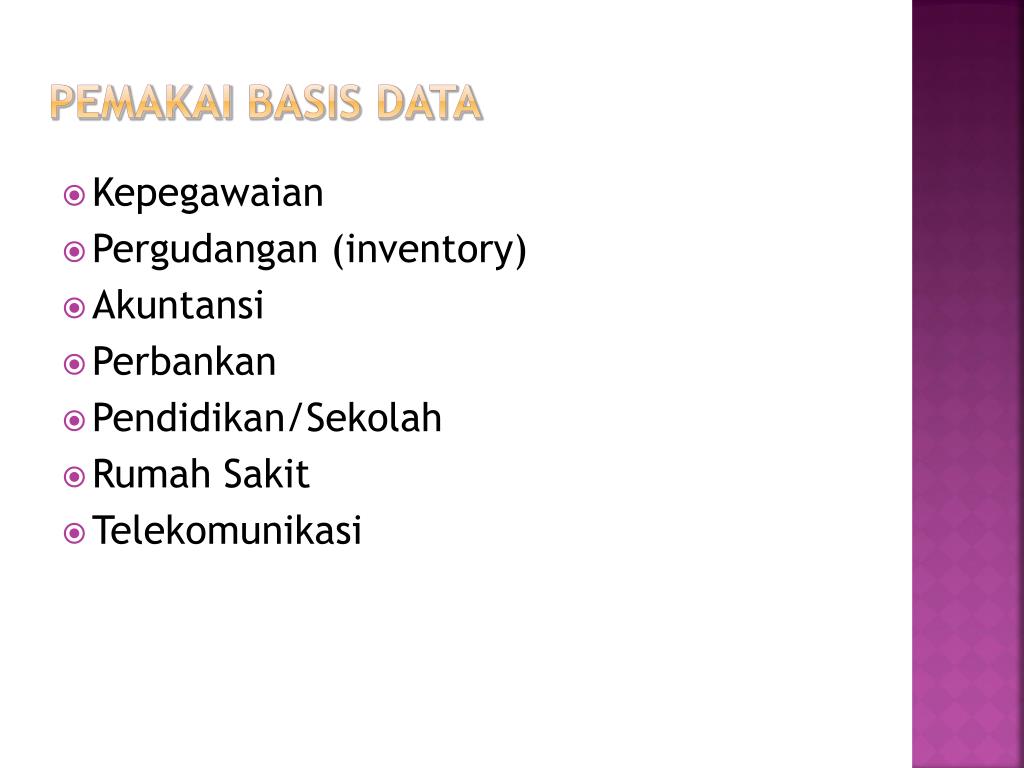 PEMAKAI BASIS DATA

Kepegawaian
Pergudangan (inventory)
Akuntansi
Perbankan
Pendidikan/Sekolah
Rumah Sakit
Telekomunikasi